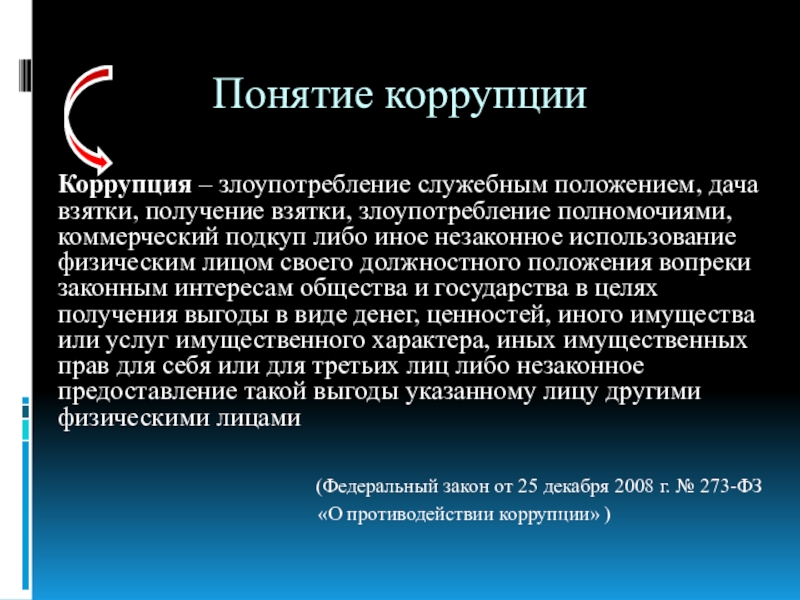 Понятие коррупции

Коррупция – злоупотребление служебным положением, дача взятки, получение взятки, злоупотребление полномочиями, коммерческий подкуп либо иное незаконное использование физическим лицом своего должностного положения вопреки законным интересам общества и государства в целях получения выгоды в виде денег, ценностей, иного имущества или услуг имущественного характера, иных имущественных прав для себя или для третьих лиц либо незаконное предоставление такой выгоды указанному лицу другими физическими лицами

(Федеральный закон от 25 декабря 2008 г. № 273-ФЗ «О противодействии коррупции» )